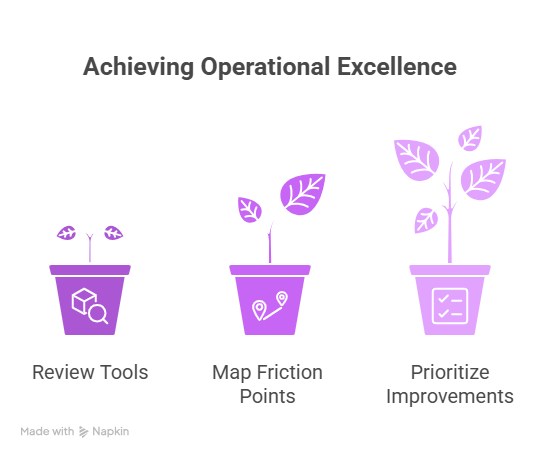 Achieving Operational Excellence

Review Tools

Map Friction Points

Prioritize Improvements

Made with Napkin